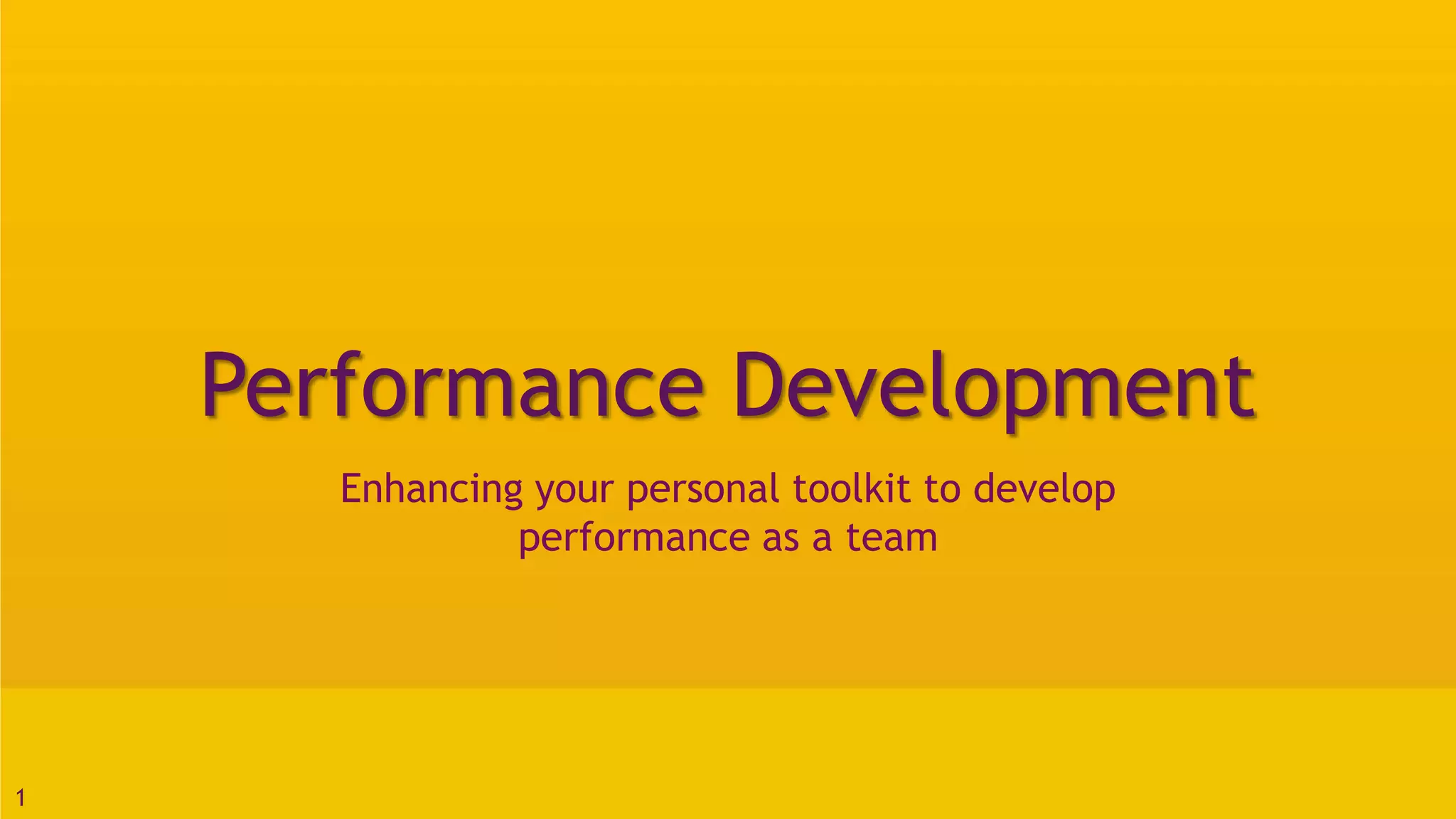 Performance Development

Enhancing your personal toolkit to develop performance as a team

1